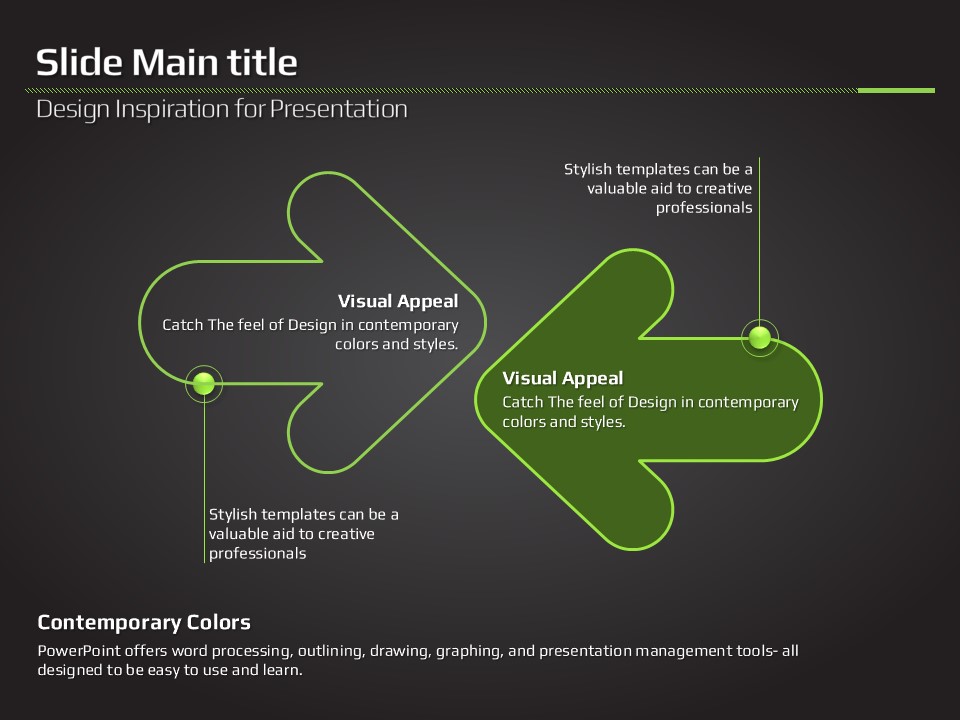 Slide Main title

Design Inspiration for Presentation

Stylish templates can be a valuable aid to creative professionals

Visual Appeal
Catch The feel of Design in contemporary colors and styles.

Visual Appeal
Catch The feel of Design in contemporary colors and styles.

Stylish templates can be a valuable aid to creative professionals

Contemporary Colors
PowerPoint offers word processing, outlining, drawing, graphing, and presentation management tools- all designed to be easy to use and learn.